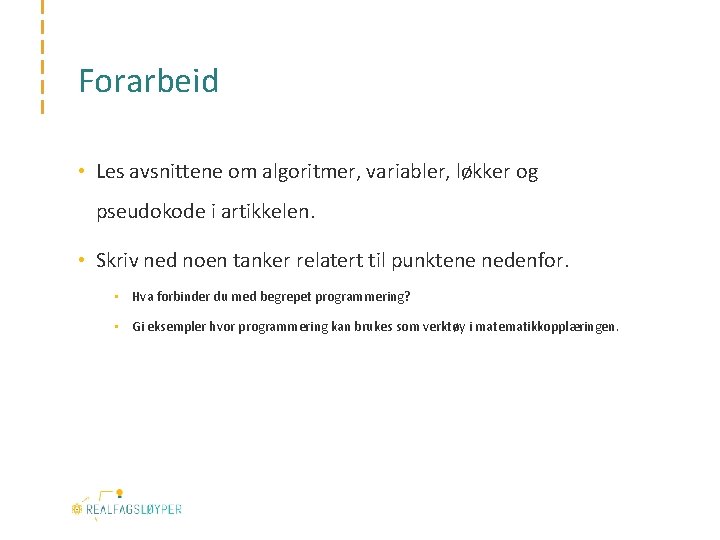 Forarbeid

• Les avsnittene om algoritmer, variabler, løkker og pseudokode i artikkelen.

• Skriv ned noen tanker relatert til punktene nedenfor.

• Hva forbinder du med begrepet programmering?

• Gi eksempler hvor programmering kan brukes som verktøy i matematikkopplæringen.

REALFAGSLØYPER